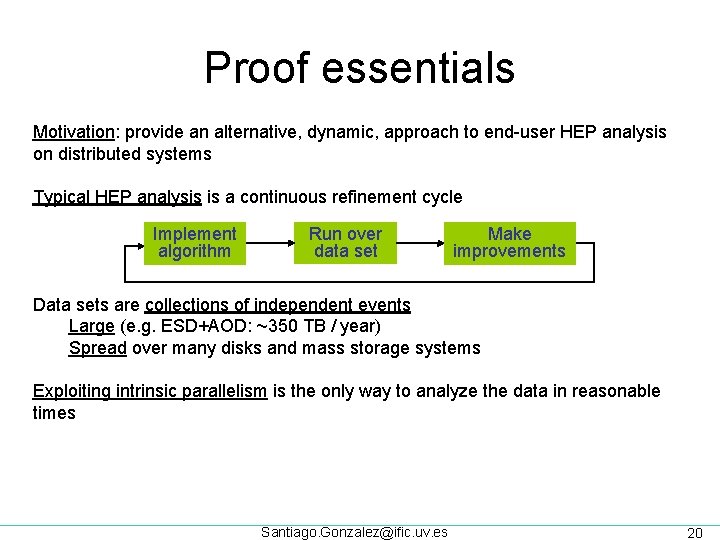 Proof essentials

Motivation: provide an alternative, dynamic, approach to end-user HEP analysis on distributed systems

Typical HEP analysis is a continuous refinement cycle

Implement algorithm

Run over data set

Make improvements

Data sets are collections of independent events

Large (e.g. ESD+AOD: ~350 TB / year)

Spread over many disks and mass storage systems

Exploiting intrinsic parallelism is the only way to analyze the data in reasonable times

Santiago.Gonzalez@ific.uv.es

20